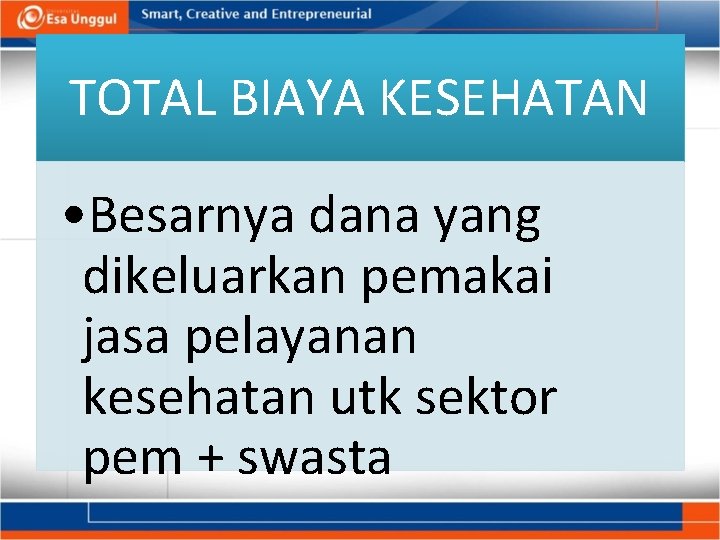 Esa Unggul

Smart, Creative and Entrepreneurial

TOTAL BIAYA KESEHATAN

• Besarnya dana yang dikeluarkan pemakai jasa pelayanan kesehatan utk sektor pem + swasta